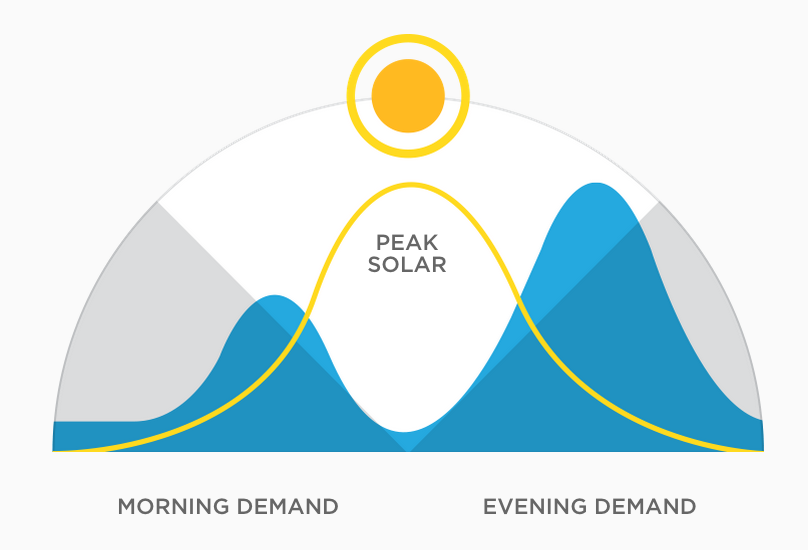 PEAK SOLAR

MORNING DEMAND

EVENING DEMAND